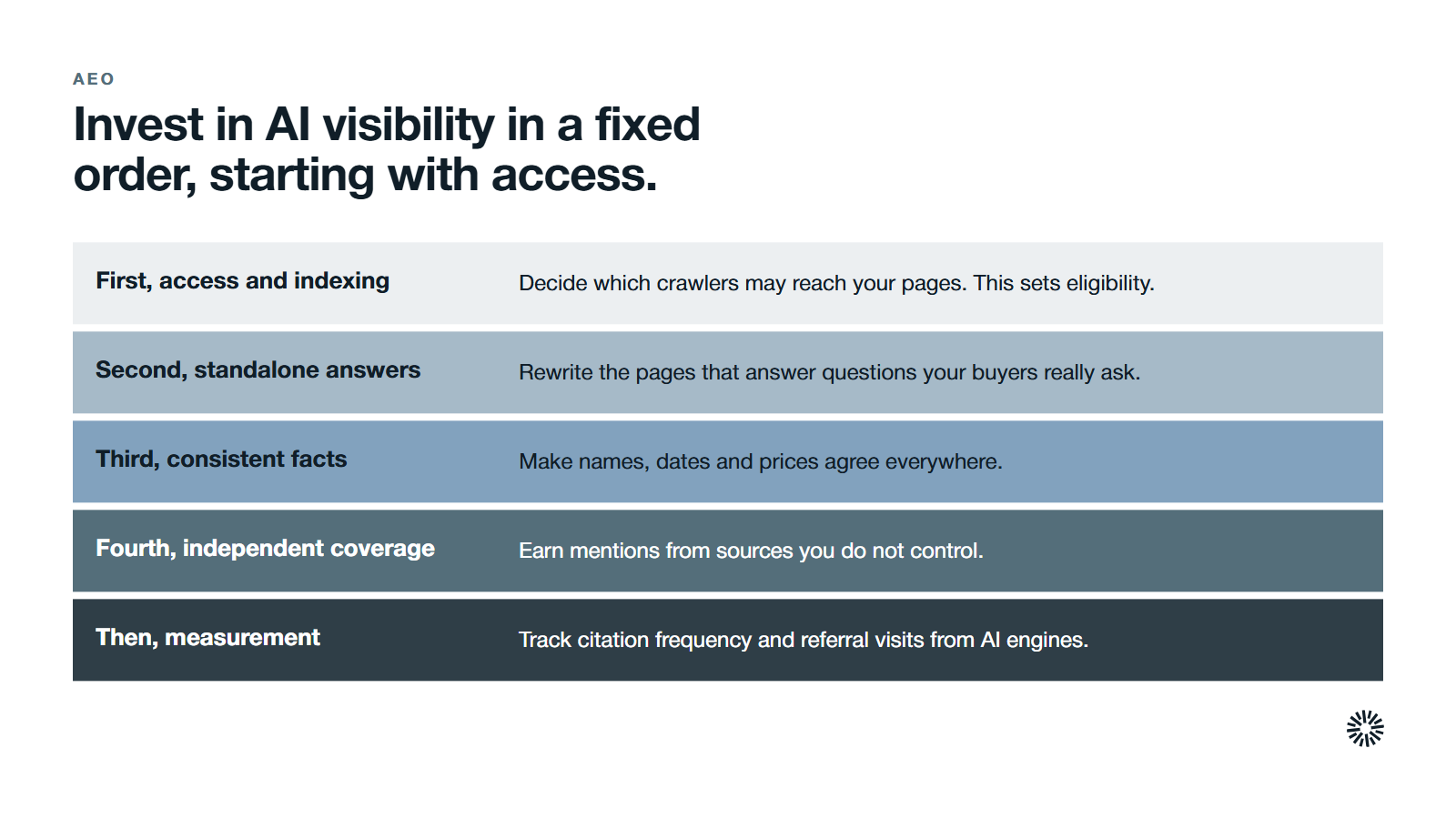 AEO

Invest in AI visibility in a fixed order, starting with access.

First, access and indexing
Decide which crawlers may reach your pages. This sets eligibility.

Second, standalone answers
Rewrite the pages that answer questions your buyers really ask.

Third, consistent facts
Make names, dates and prices agree everywhere.

Fourth, independent coverage
Earn mentions from sources you do not control.

Then, measurement
Track citation frequency and referral visits from AI engines.